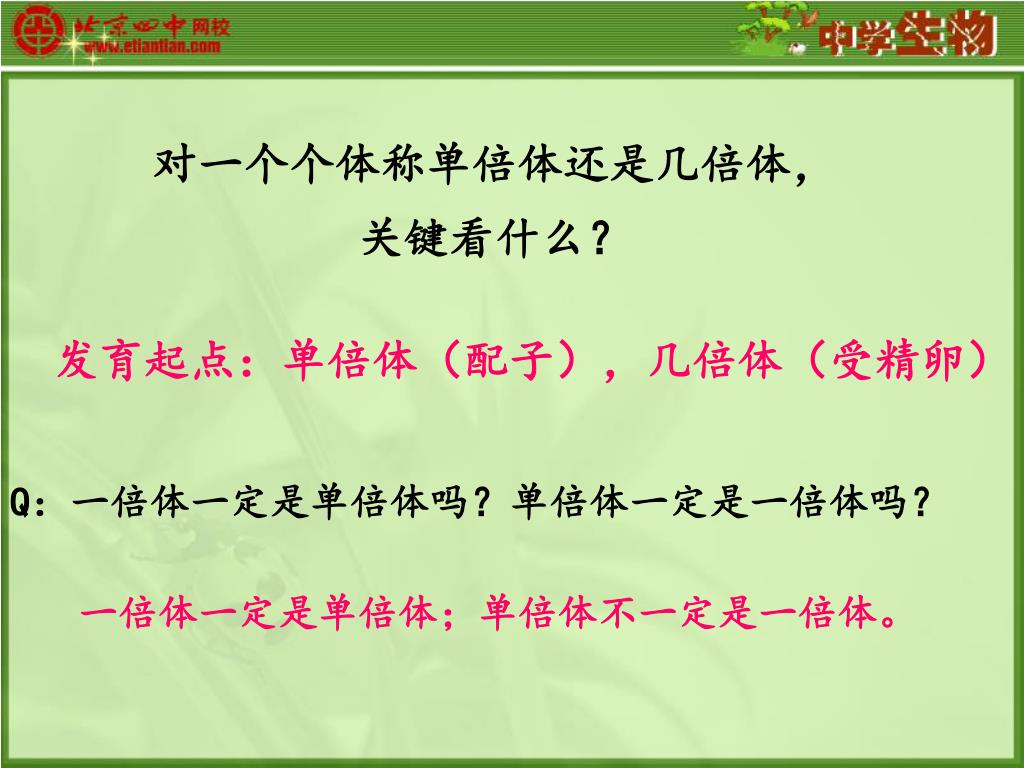 北京四中网校
www.etiantian.com

中学生物

对一个个体称单倍体还是几倍体，
关键看什么？

发育起点：单倍体（配子），几倍体（受精卵）

Q：一倍体一定是单倍体吗？单倍体一定是一倍体吗？

一倍体一定是单倍体；单倍体不一定是一倍体。